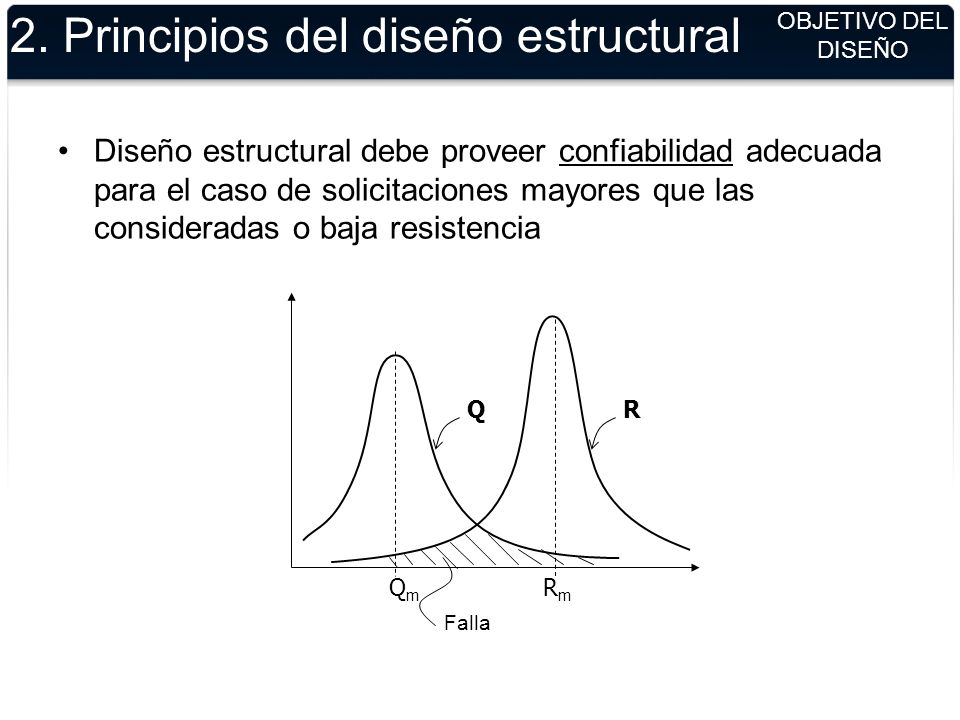 2. Principios del diseño estructural

OBJETIVO DEL DISEÑO

• Diseño estructural debe proveer confiabilidad adecuada para el caso de solicitaciones mayores que las consideradas o baja resistencia

Q

R

$Q_m$

$R_m$

Falla